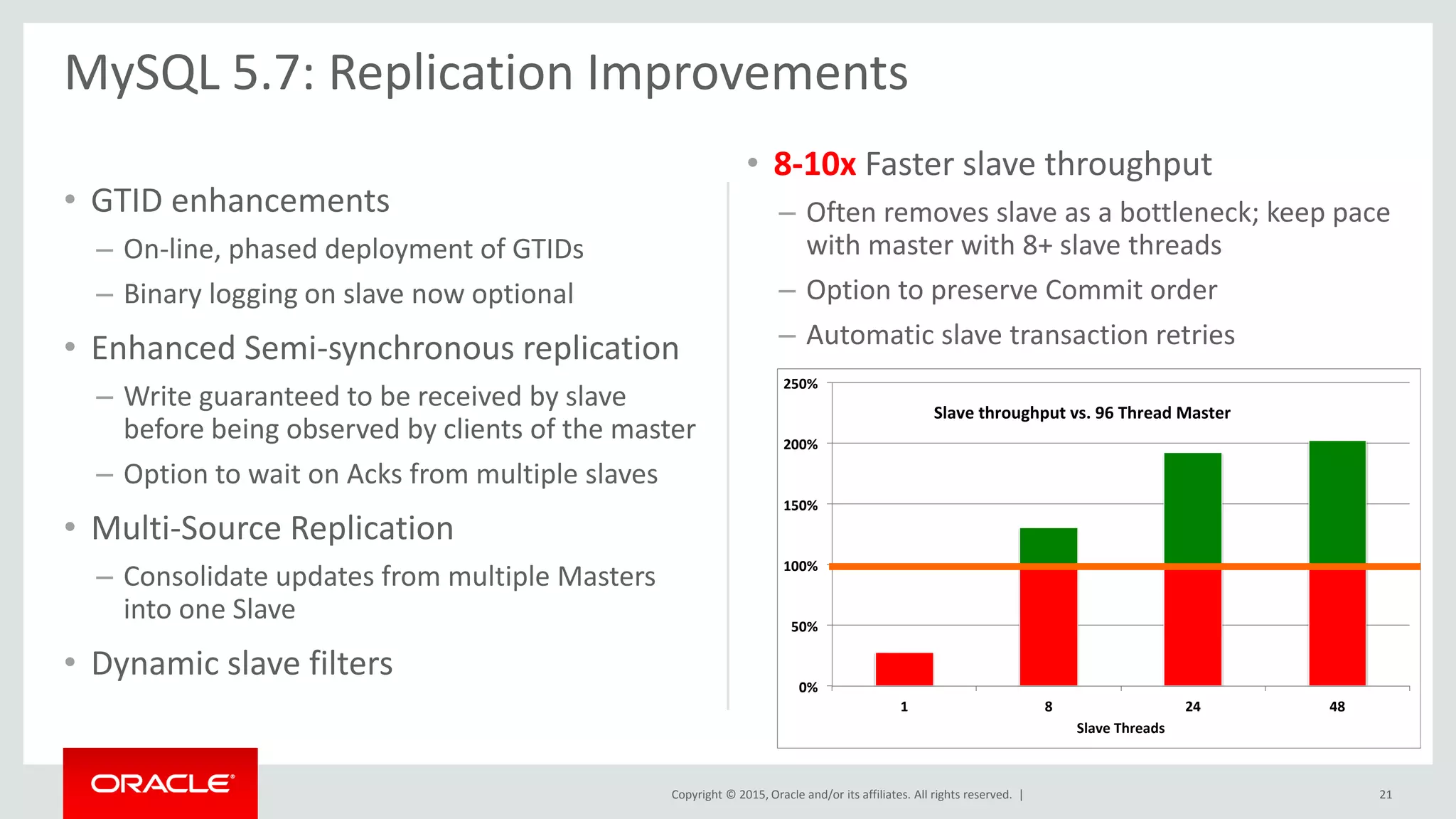 MySQL 5.7: Replication Improvements

• GTID enhancements
– On-line, phased deployment of GTIDs
– Binary logging on slave now optional

• Enhanced Semi-synchronous replication
– Write guaranteed to be received by slave before being observed by clients of the master
– Option to wait on Acks from multiple slaves

• Multi-Source Replication
– Consolidate updates from multiple Masters into one Slave

• Dynamic slave filters

• 8-10x Faster slave throughput
– Often removes slave as a bottleneck; keep pace with master with 8+ slave threads
– Option to preserve Commit order
– Automatic slave transaction retries

Slave throughput vs. 96 Thread Master

250%
200%
150%
100%
50%
0%

1
8
24
48

Slave Threads

ORACLE

Copyright © 2015, Oracle and/or its affiliates. All rights reserved. |

21